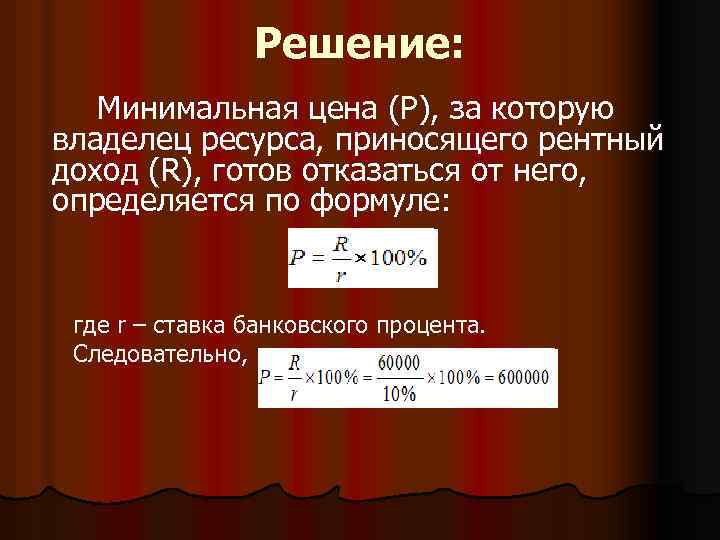 Решение:

Минимальная цена (P), за которую владелец ресурса, приносящего рентный доход (R), готов отказаться от него, определяется по формуле:

$P = \frac{R}{r} \times 100\%$

где r – ставка банковского процента.

Следовательно, $P = \frac{R}{r} \times 100\% = \frac{60000}{10\%} \times 100\% = 600000$